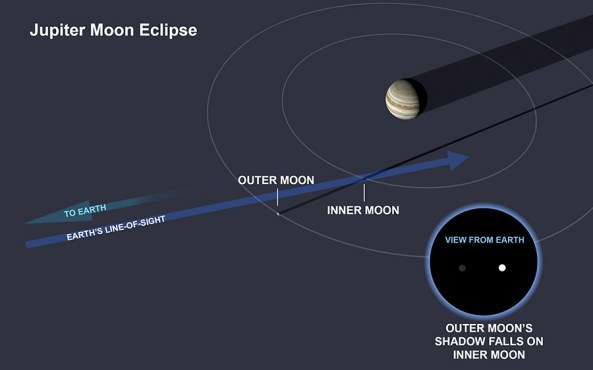 Jupiter Moon Eclipse

OUTER MOON

INNER MOON

TO EARTH

EARTH'S LINE-OF-SIGHT

VIEW FROM EARTH

OUTER MOON'S SHADOW FALLS ON INNER MOON